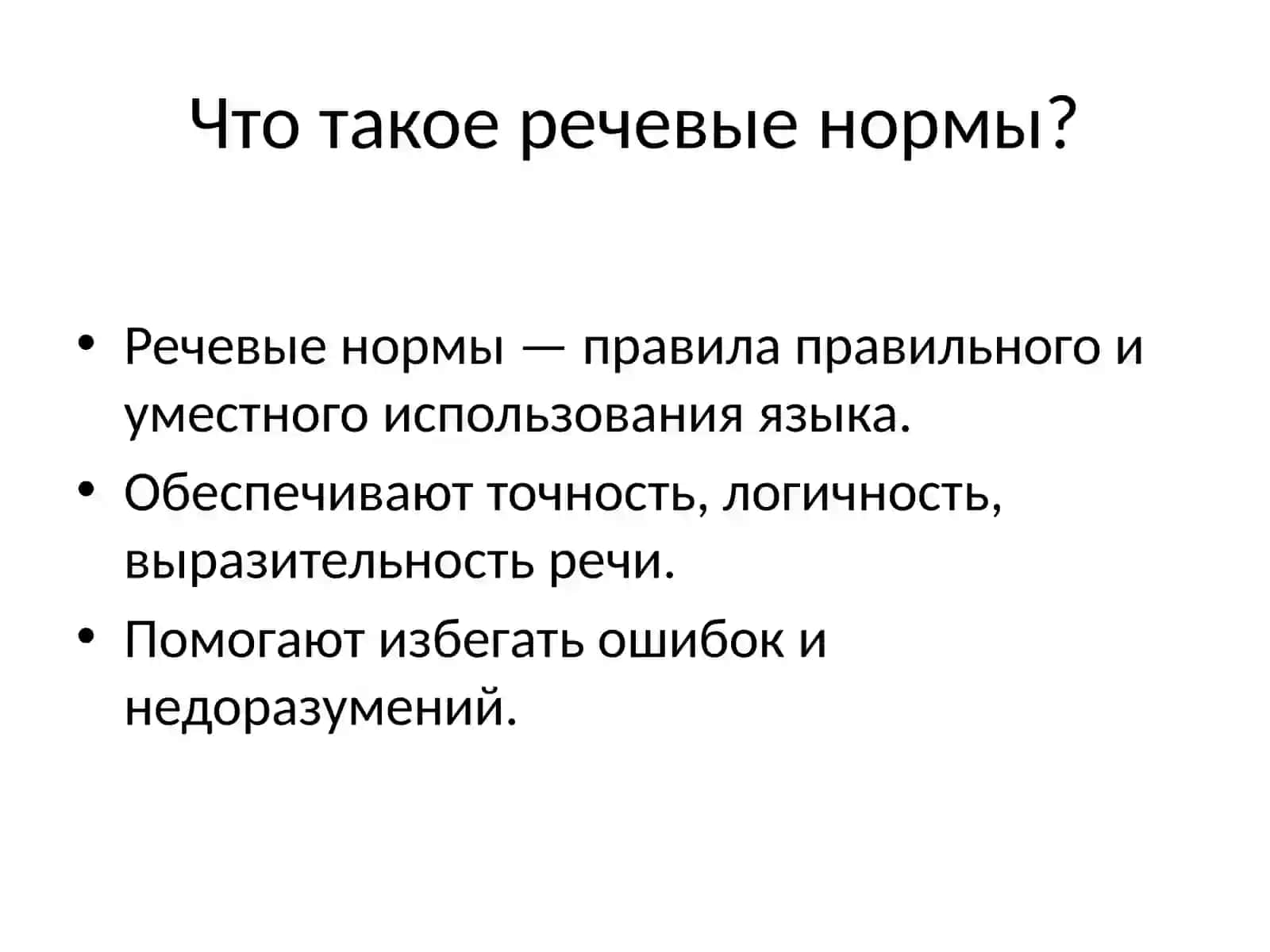 Что такое речевые нормы?

• Речевые нормы — правила правильного и уместного использования языка.
• Обеспечивают точность, логичность, выразительность речи.
• Помогают избегать ошибок и недоразумений.